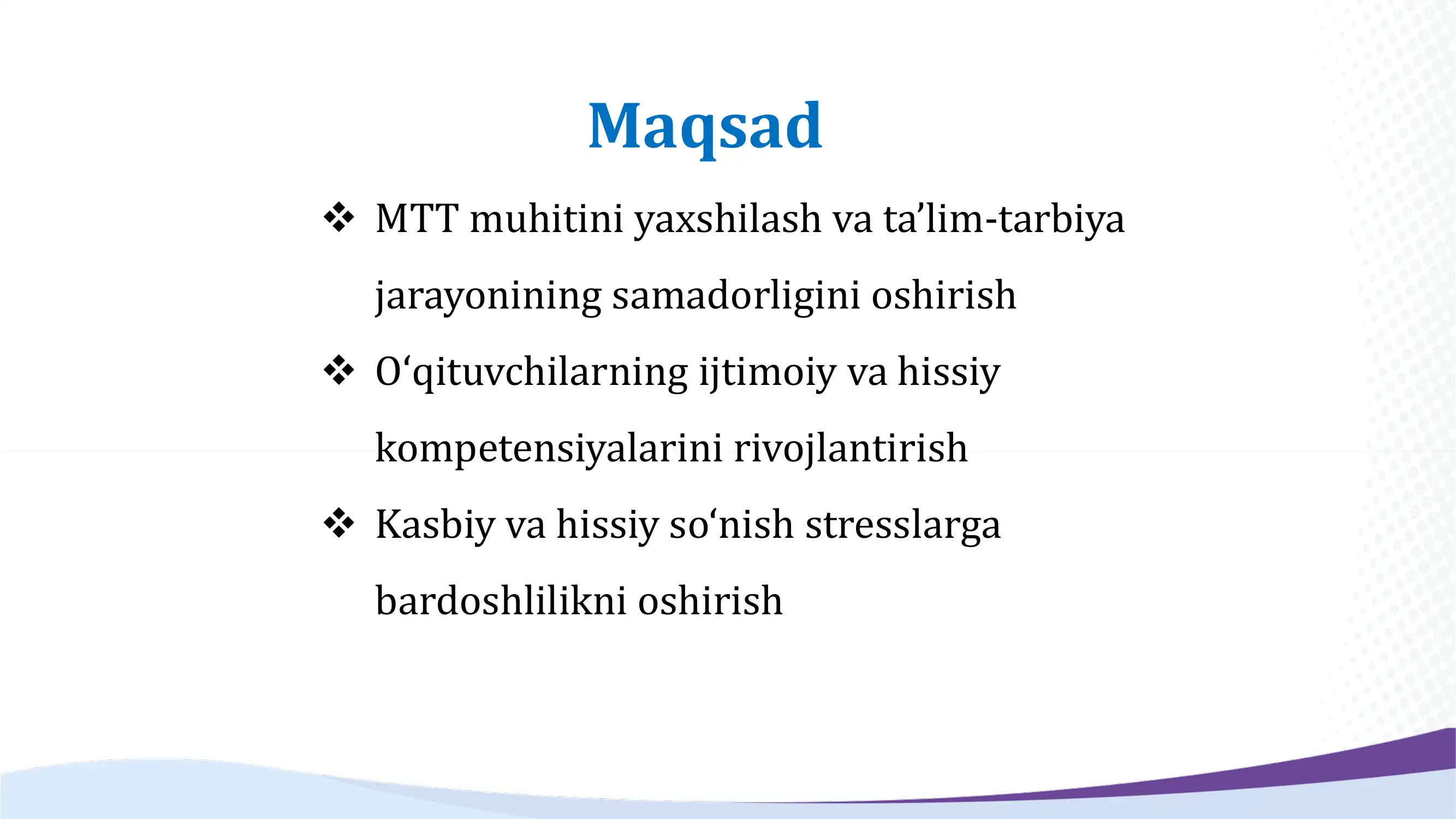 Maqsad

❖ MTT muhitini yaxshilash va ta’lim-tarbiya jarayonining samadorligini oshirish

❖ O‘qituvchilarning ijtimoiy va hissiy kompetensiyalarini rivojlantirish

❖ Kasbiy va hissiy so‘nish stresslarga bardoshlilikni oshirish